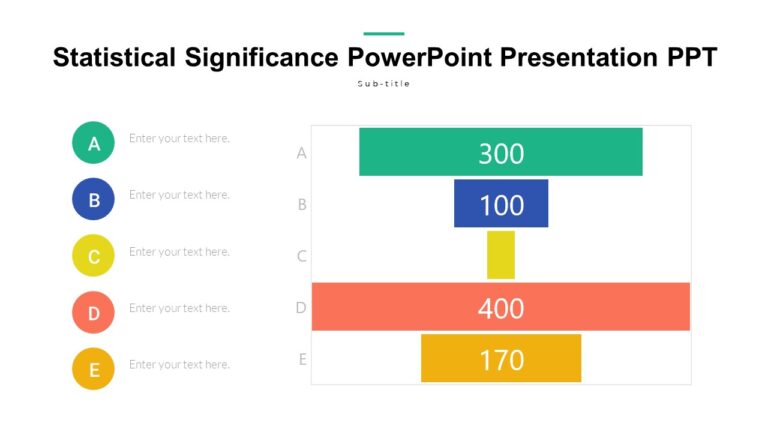 Statistical Significance PowerPoint Presentation PPT

Sub-title

A Enter your text here.

B Enter your text here.

C Enter your text here.

D Enter your text here.

E Enter your text here.

A 300
B 100
C
D 400
E 170